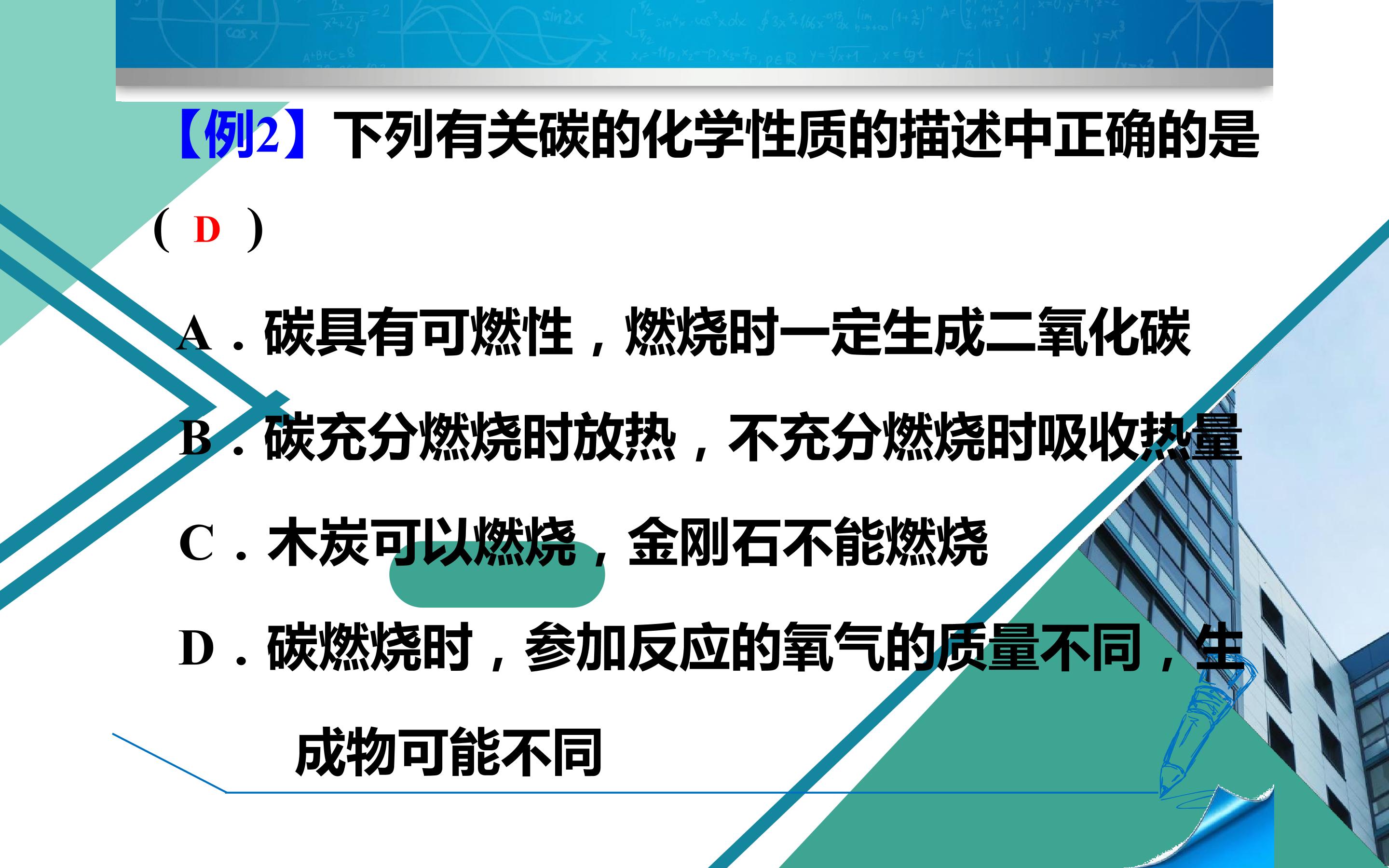 【例2】下列有关碳的化学性质的描述中正确的是( D )

A．碳具有可燃性，燃烧时一定生成二氧化碳

B．碳充分燃烧时放热，不充分燃烧时吸收热量

C．木炭可以燃烧，金刚石不能燃烧

D．碳燃烧时，参加反应的氧气的质量不同，生成物可能不同